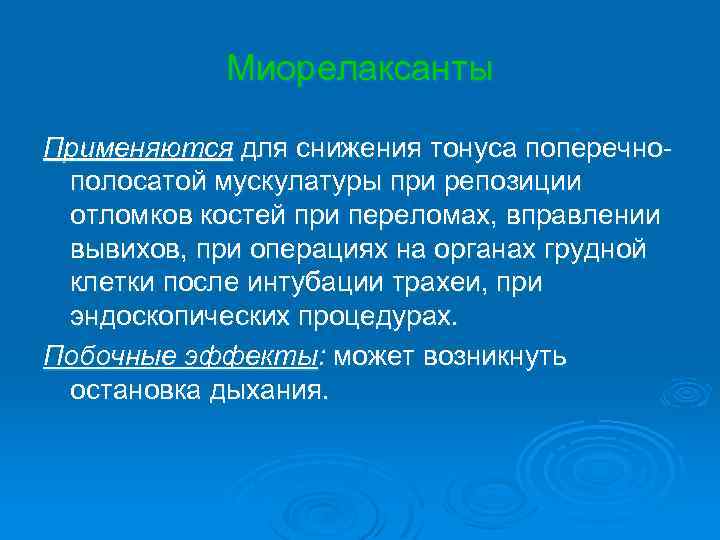 Миорелаксанты

Применяются для снижения тонуса поперечно-полосатой мускулатуры при репозиции отломков костей при переломах, вправлении вывихов, при операциях на органах грудной клетки после интубации трахеи, при эндоскопических процедурах.

Побочные эффекты: может возникнуть остановка дыхания.